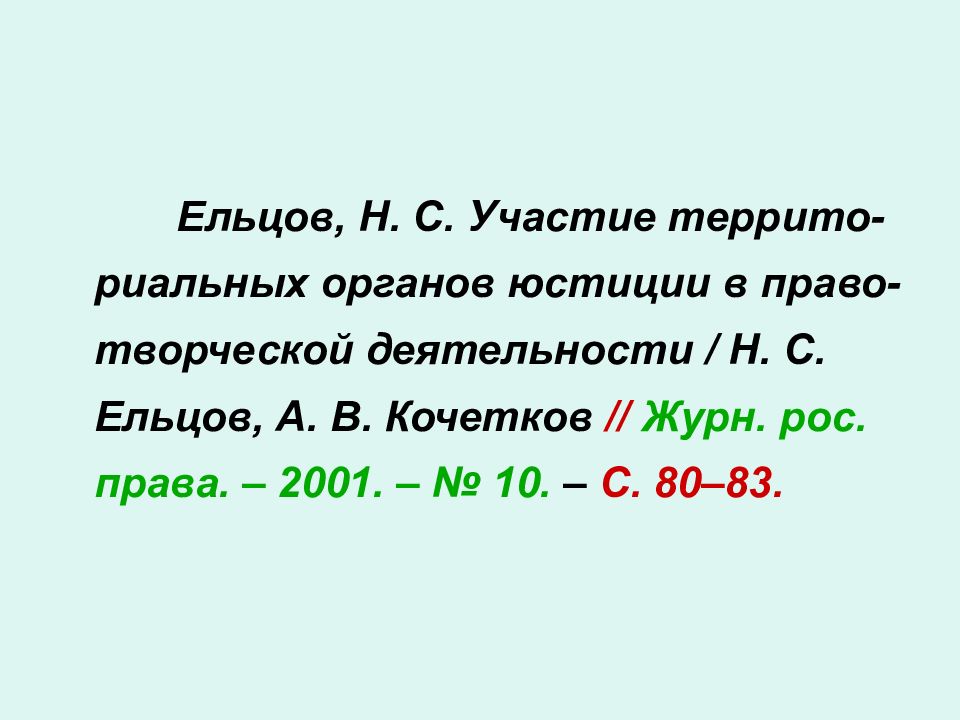 Ельцов, Н. С. Участие территориальных органов юстиции в правотворческой деятельности / Н. С. Ельцов, А. В. Кочетков // Журн. рос. права. – 2001. – № 10. – С. 80–83.